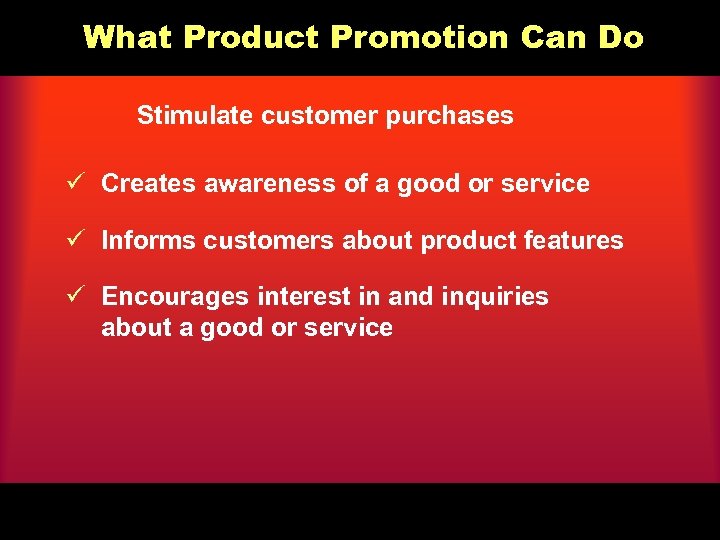 What Product Promotion Can Do

Stimulate customer purchases

✓ Creates awareness of a good or service

✓ Informs customers about product features

✓ Encourages interest in and inquiries about a good or service